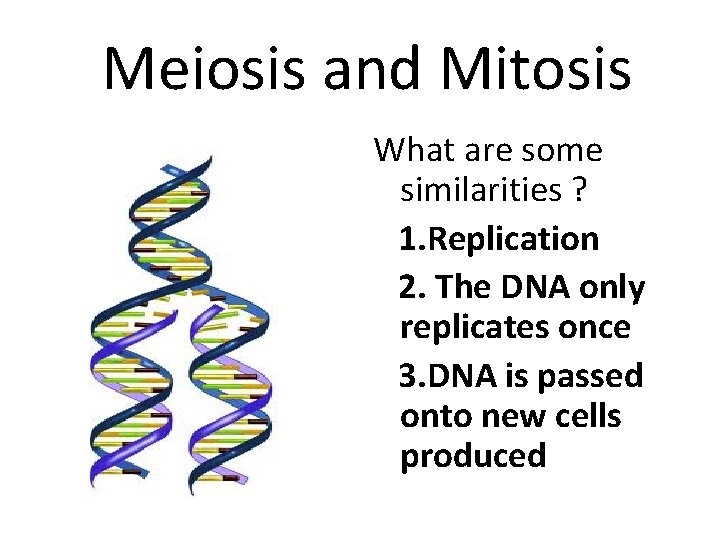 Meiosis and Mitosis

What are some similarities ?

1.Replication

2. The DNA only replicates once

3.DNA is passed onto new cells produced